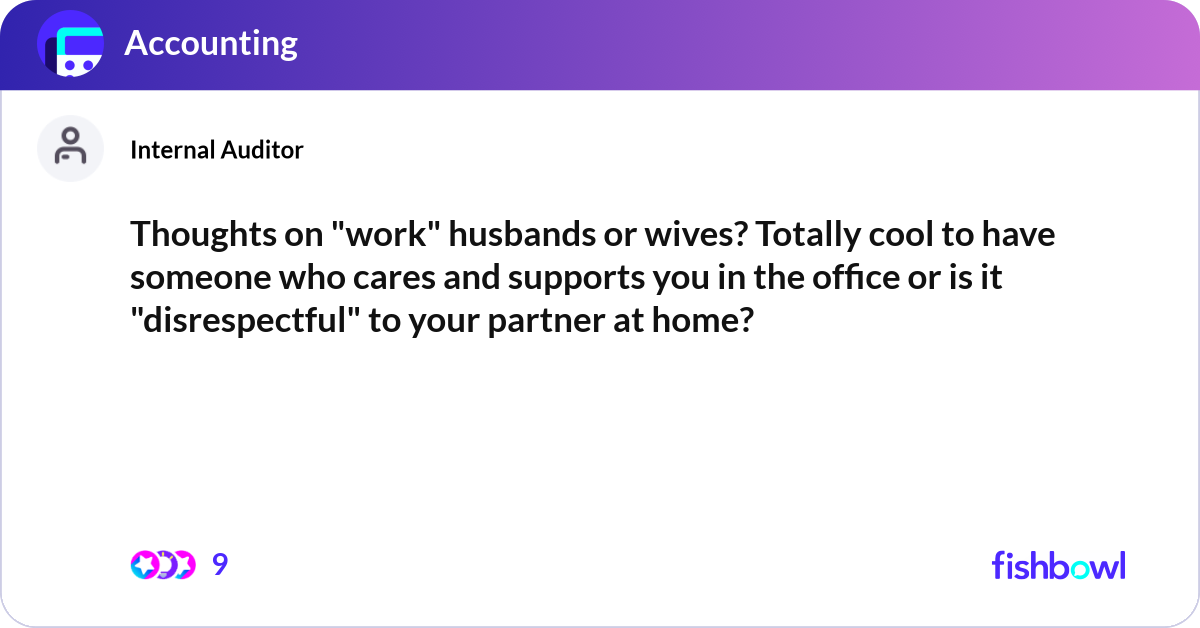 Accounting

Internal Auditor

Thoughts on "work" husbands or wives? Totally cool to have someone who cares and supports you in the office or is it "disrespectful" to your partner at home?

9

fishbowl